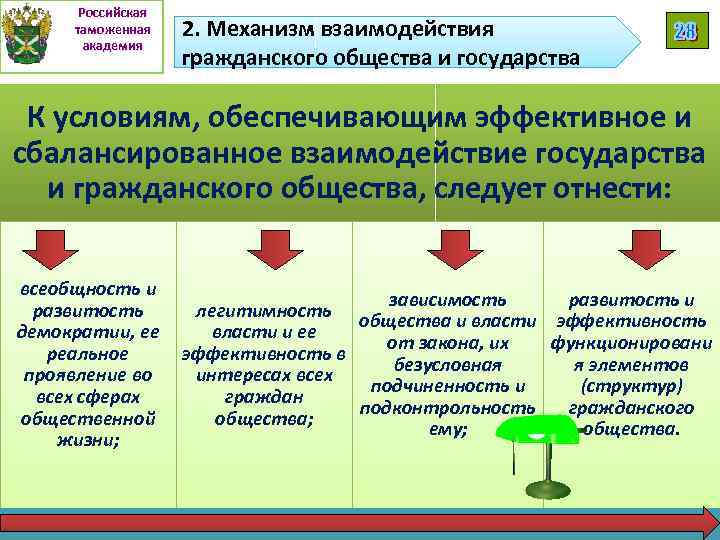 Российская таможенная академия

2. Механизм взаимодействия гражданского общества и государства

28

К условиям, обеспечивающим эффективное и сбалансированное взаимодействие государства и гражданского общества, следует отнести:

всеобщность и развитость демократии, ее реальное проявление во всех сферах общественной жизни;

легитимность власти и ее эффективность в интересах всех граждан общества;

зависимость общества и власти от закона, их безусловная подчиненность и подконтрольность ему;

развитость и эффективность функционировани я элементов (структур) гражданского общества.